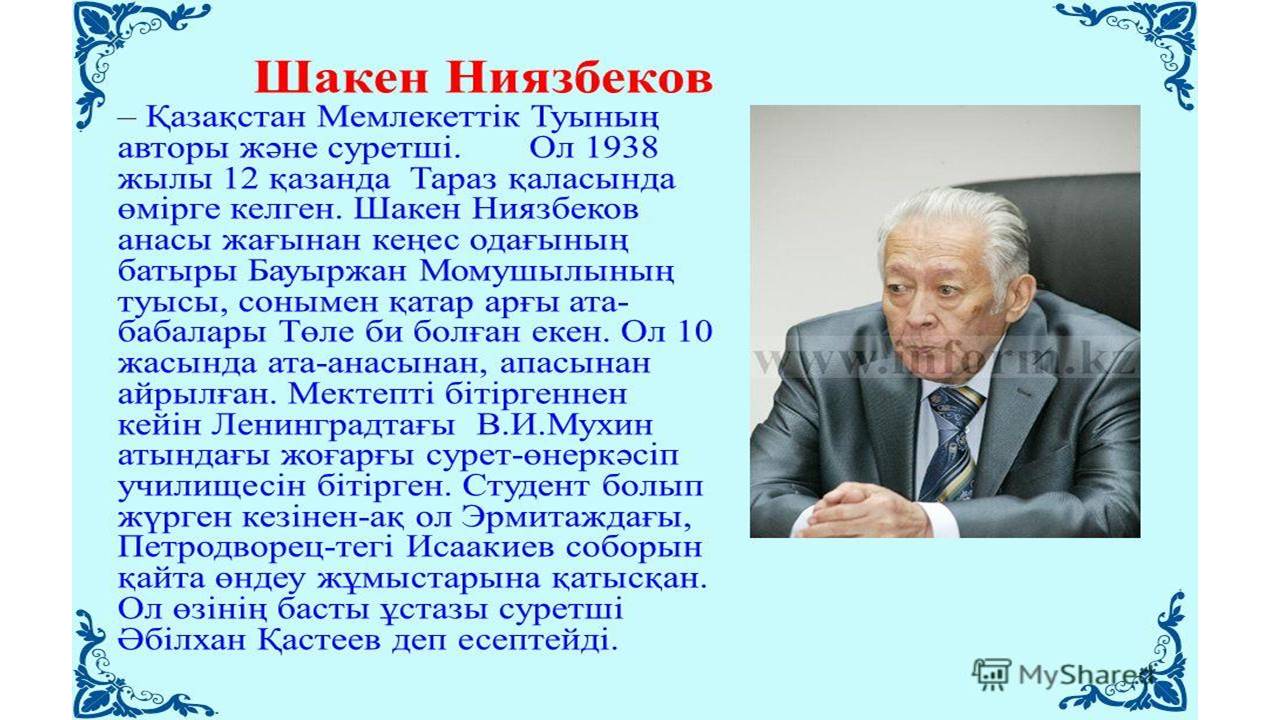 Шакен Ниязбеков

– Қазақстан Мемлекеттік Туының авторы және суретші. Ол 1938 жылы 12 қазанда Тараз қаласында өмірге келген. Шакен Ниязбеков анасы жағынан кеңес одағының батыры Бауыржан Момушылының туысы, сонымен қатар арғы ата-бабалары Төле би болған екен. Ол 10 жасында ата-анасынан, апасынан айрылған. Мектепті бітіргеннен кейін Ленинградтағы В.И.Мухин атындағы жоғарғы сурет-өнеркәсіп училищесін бітірген. Студент болып жүрген кезінен-ақ ол Эрмитаждағы, Петродворец-тегі Исаакиев соборын қайта өңдеу жұмыстарына қатысқан. Ол өзінің басты ұстазы суретші Әбілхан Қастеев деп есептейді.

www.inform.kz

MyShared